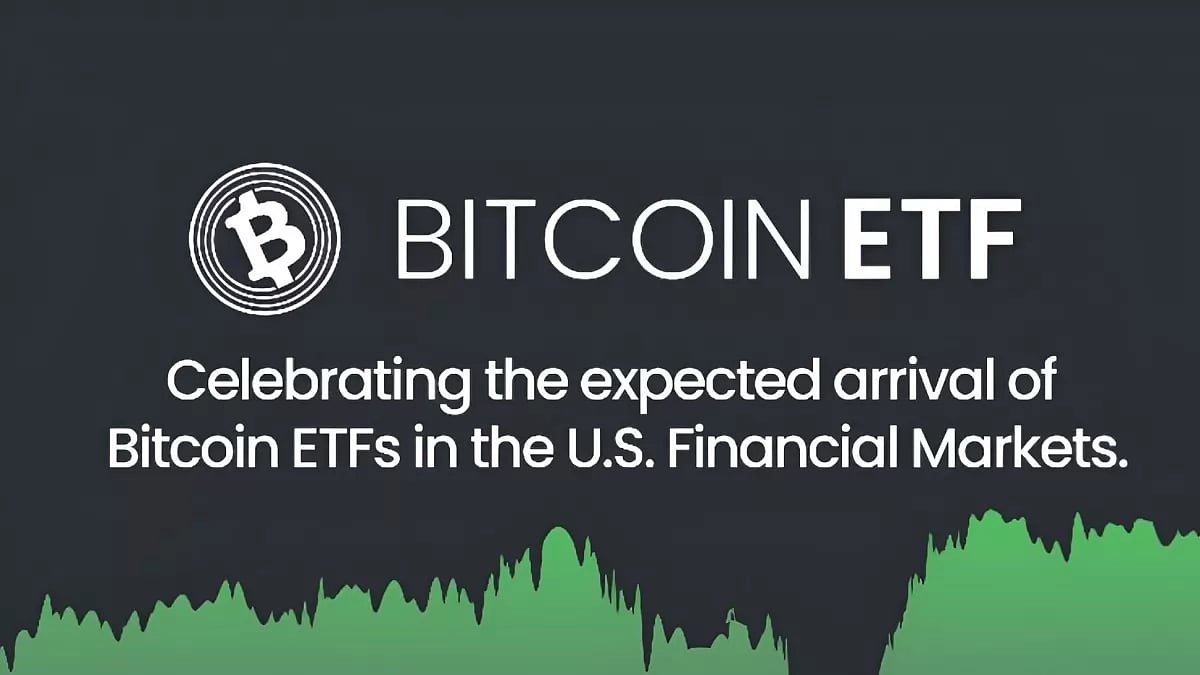 BITCOIN ETF

Celebrating the expected arrival of Bitcoin ETFs in the U.S. Financial Markets.